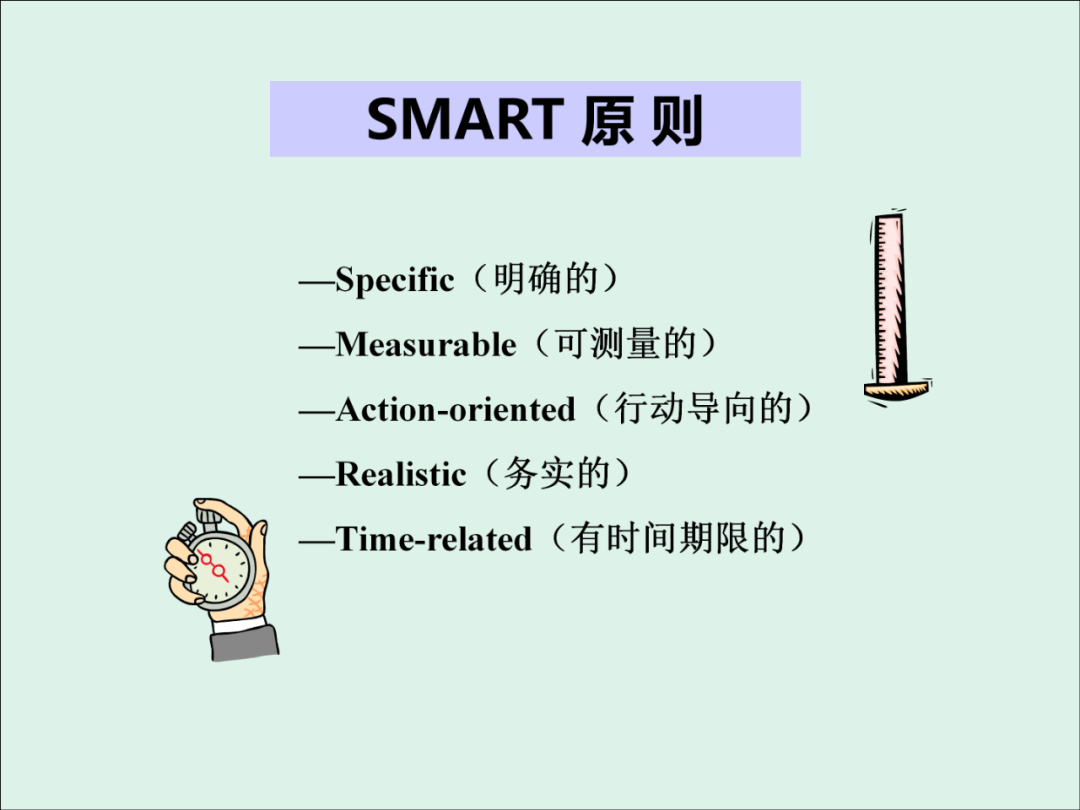 SMART 原 则

—Specific（明确的）

—Measurable（可测量的）

—Action-oriented（行动导向的）

—Realistic（务实的）

—Time-related（有时间期限的）